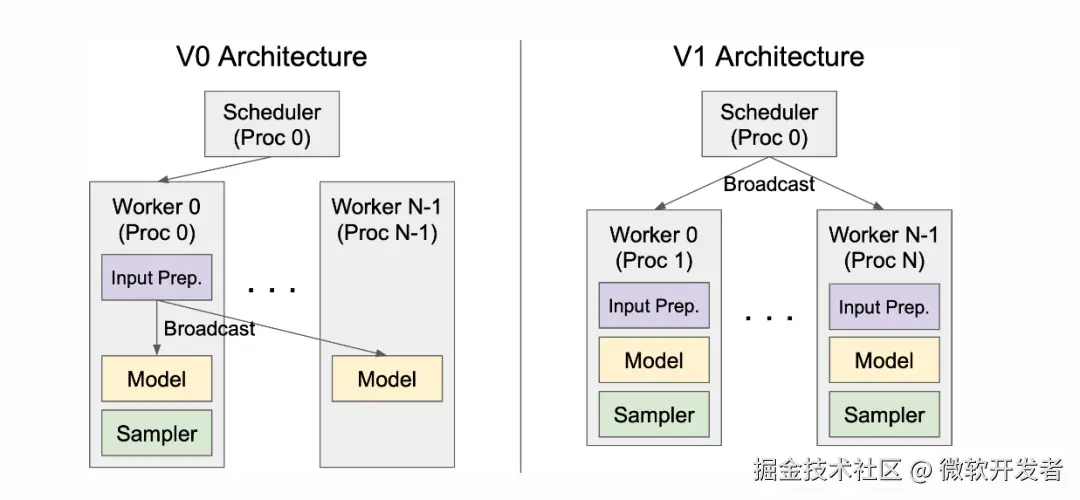 V0 Architecture

Scheduler
(Proc 0)

Worker 0
(Proc 0)

Input Prep.

Broadcast

Model

Sampler

. . .

Worker N-1
(Proc N-1)

Model

V1 Architecture

Scheduler
(Proc 0)

Broadcast

Worker 0
(Proc 1)

Input Prep.

Model

Sampler

. . .

Worker N-1
(Proc N)

Input Prep.

Model

Sampler

掘金技术社区 @ 微软开发者